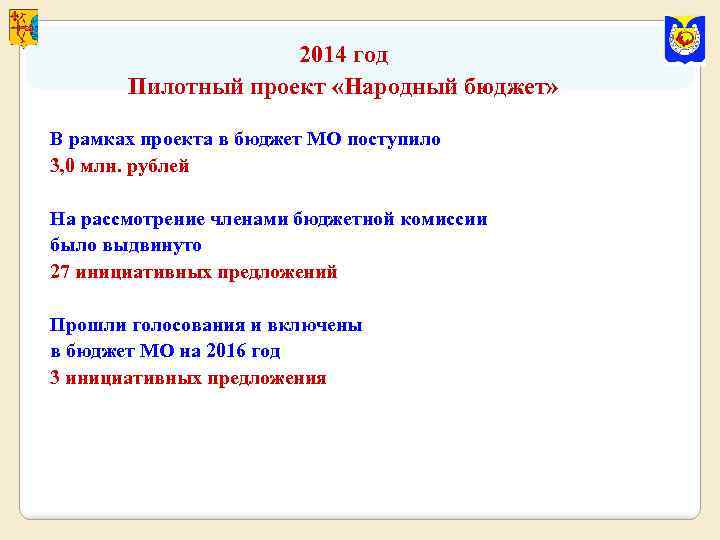 2014 год
Пилотный проект «Народный бюджет»

В рамках проекта в бюджет МО поступило
3,0 млн. рублей

На рассмотрение членами бюджетной комиссии
было выдвинуто
27 инициативных предложений

Прошли голосования и включены
в бюджет МО на 2016 год
3 инициативных предложения